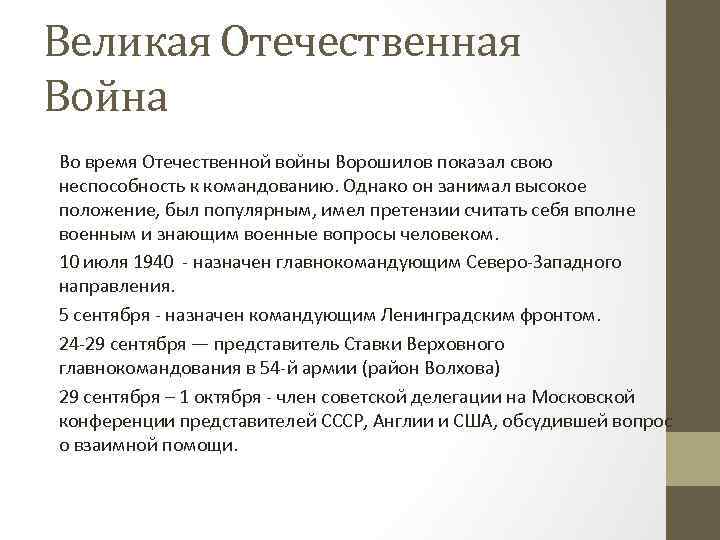 Великая Отечественная Война

Во время Отечественной войны Ворошилов показал свою неспособность к командованию. Однако он занимал высокое положение, был популярным, имел претензии считать себя вполне военным и знающим военные вопросы человеком.

10 июля 1940 - назначен главнокомандующим Северо-Западного направления.

5 сентября - назначен командующим Ленинградским фронтом.

24-29 сентября — представитель Ставки Верховного главнокомандования в 54-й армии (район Волхова)

29 сентября – 1 октября - член советской делегации на Московской конференции представителей СССР, Англии и США, обсудившей вопрос о взаимной помощи.